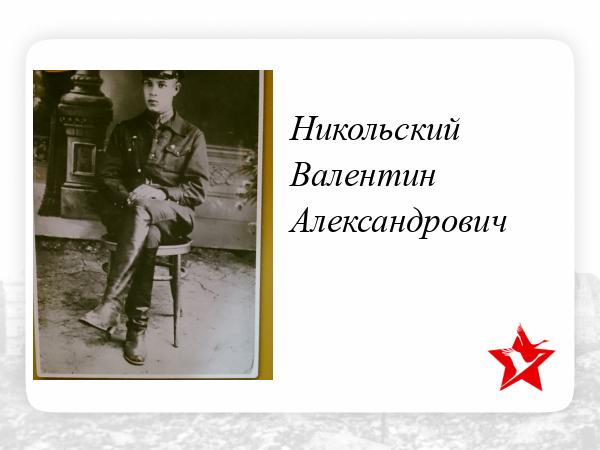 Никольский
Валентин
Александрович